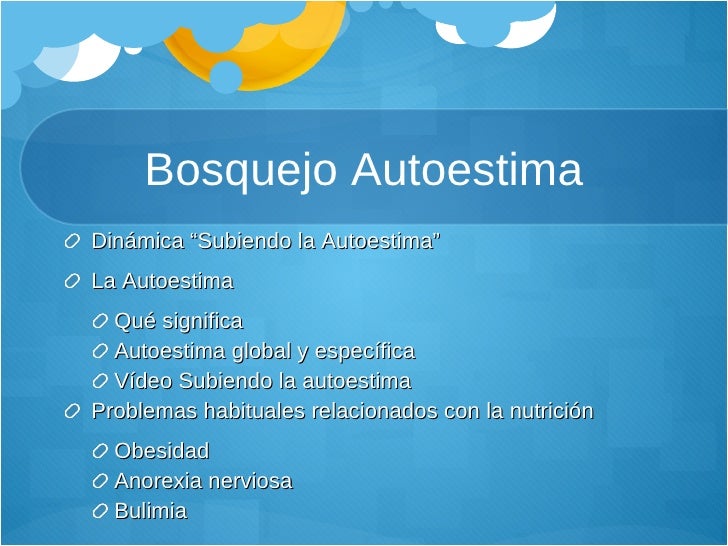 Bosquejo Autoestima

Dinámica “Subiendo la Autoestima”

La Autoestima

Qué significa

Autoestima global y específica

Vídeo Subiendo la autoestima

Problemas habituales relacionados con la nutrición

Obesidad

Anorexia nerviosa

Bulimia